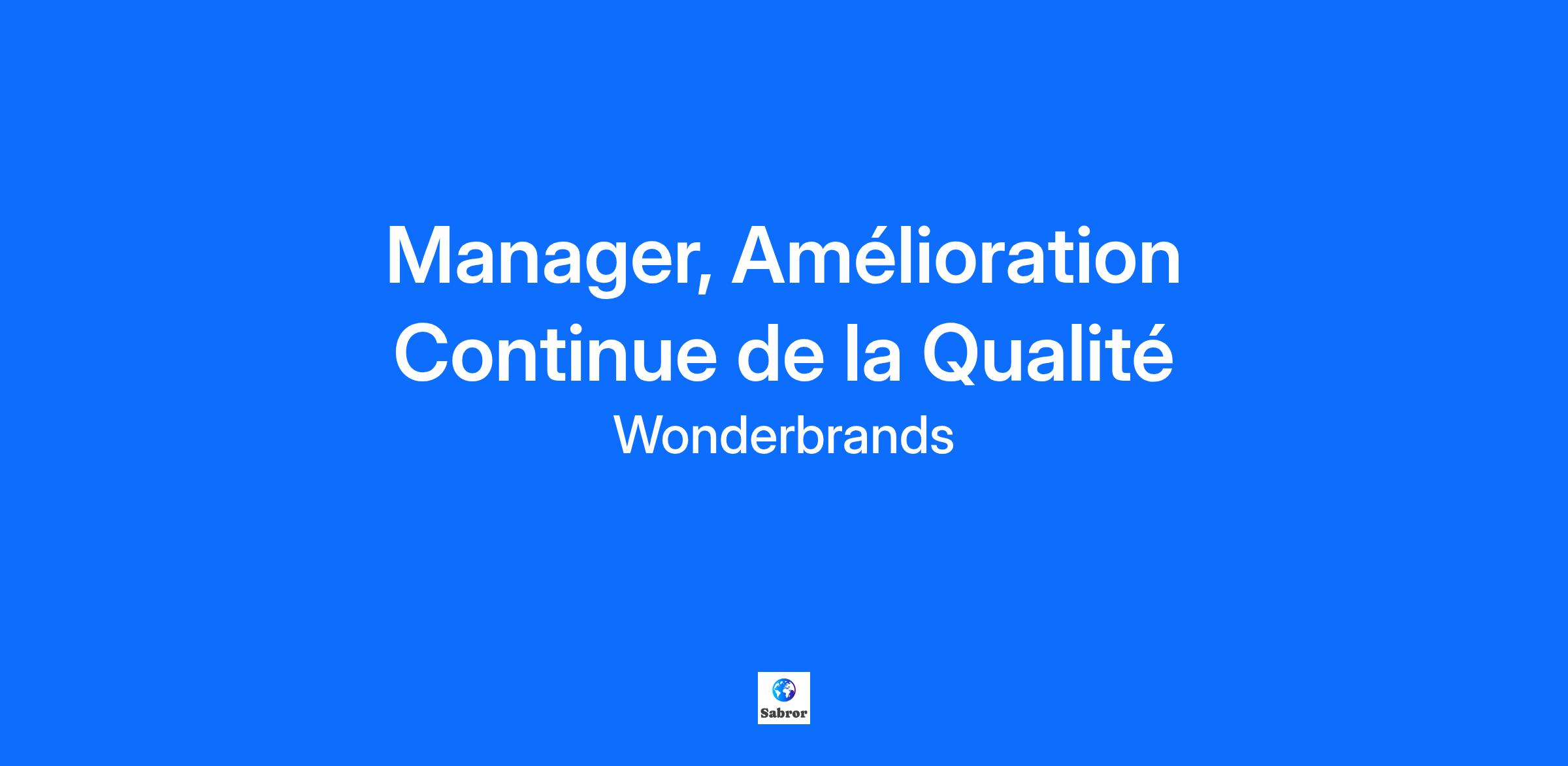 Manager, Amélioration Continue de la Qualité

Wonderbrands

Sabror